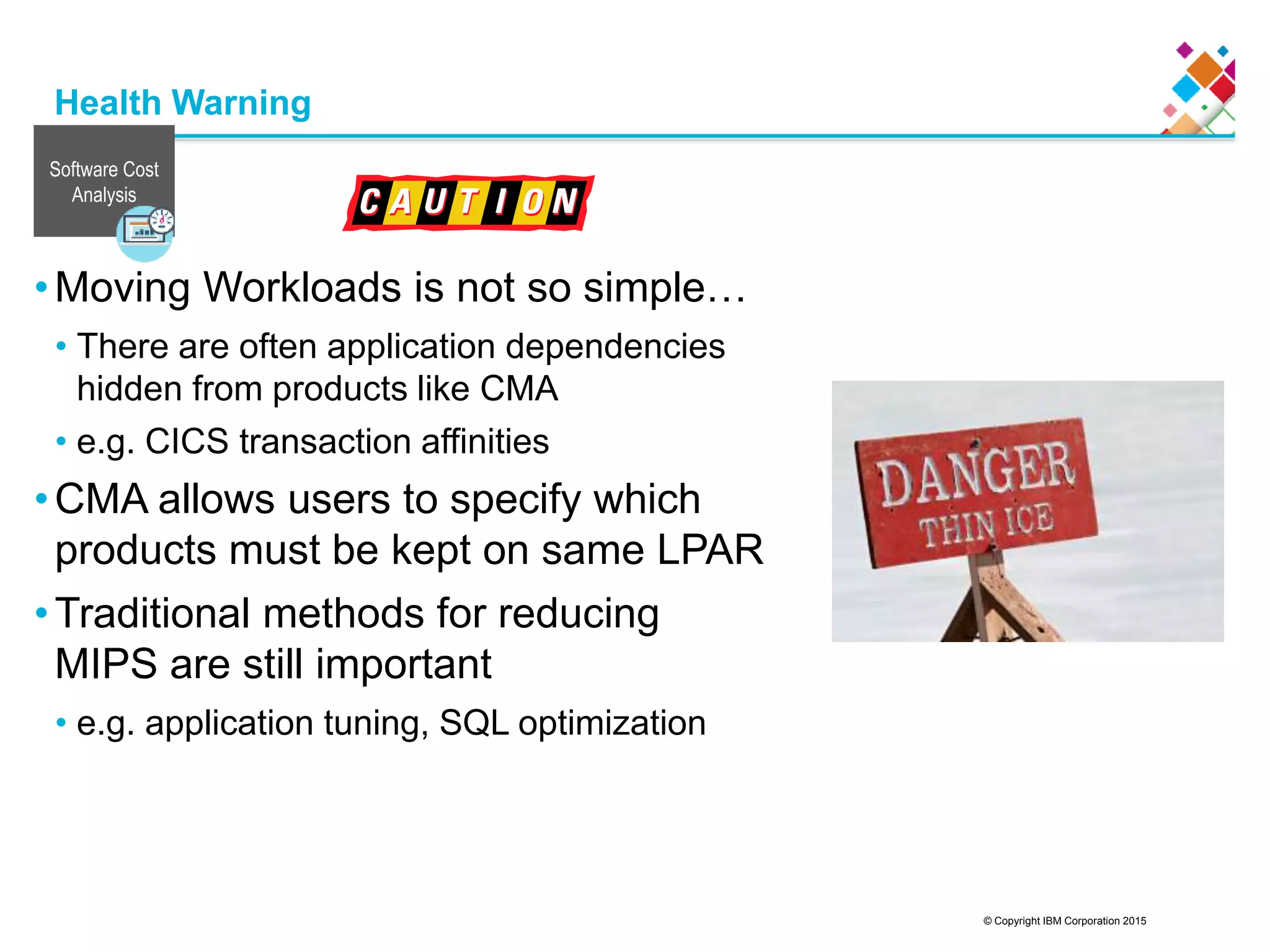 Health Warning

Software Cost Analysis

CAUTION

• Moving Workloads is not so simple…
  • There are often application dependencies hidden from products like CMA
  • e.g. CICS transaction affinities
• CMA allows users to specify which products must be kept on same LPAR
• Traditional methods for reducing MIPS are still important
  • e.g. application tuning, SQL optimization

DANGER
THIN ICE

© Copyright IBM Corporation 2015